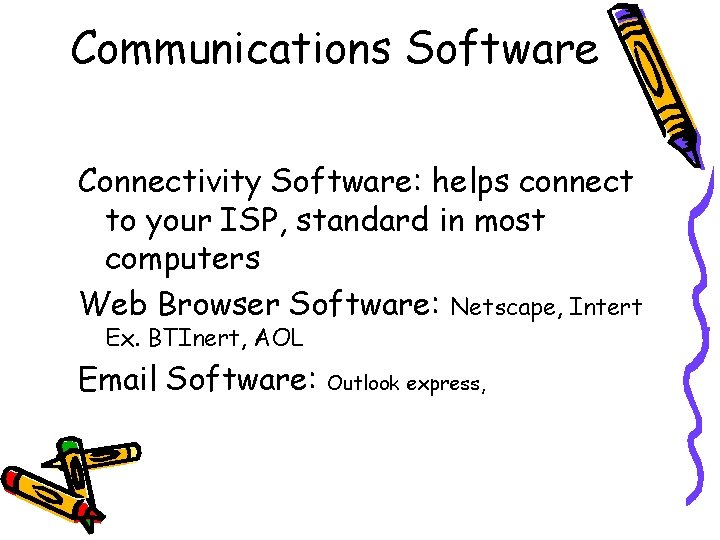 Communications Software

Connectivity Software: helps connect to your ISP, standard in most computers

Web Browser Software: Netscape, Intert Ex. BTInert, AOL

Email Software: Outlook express,